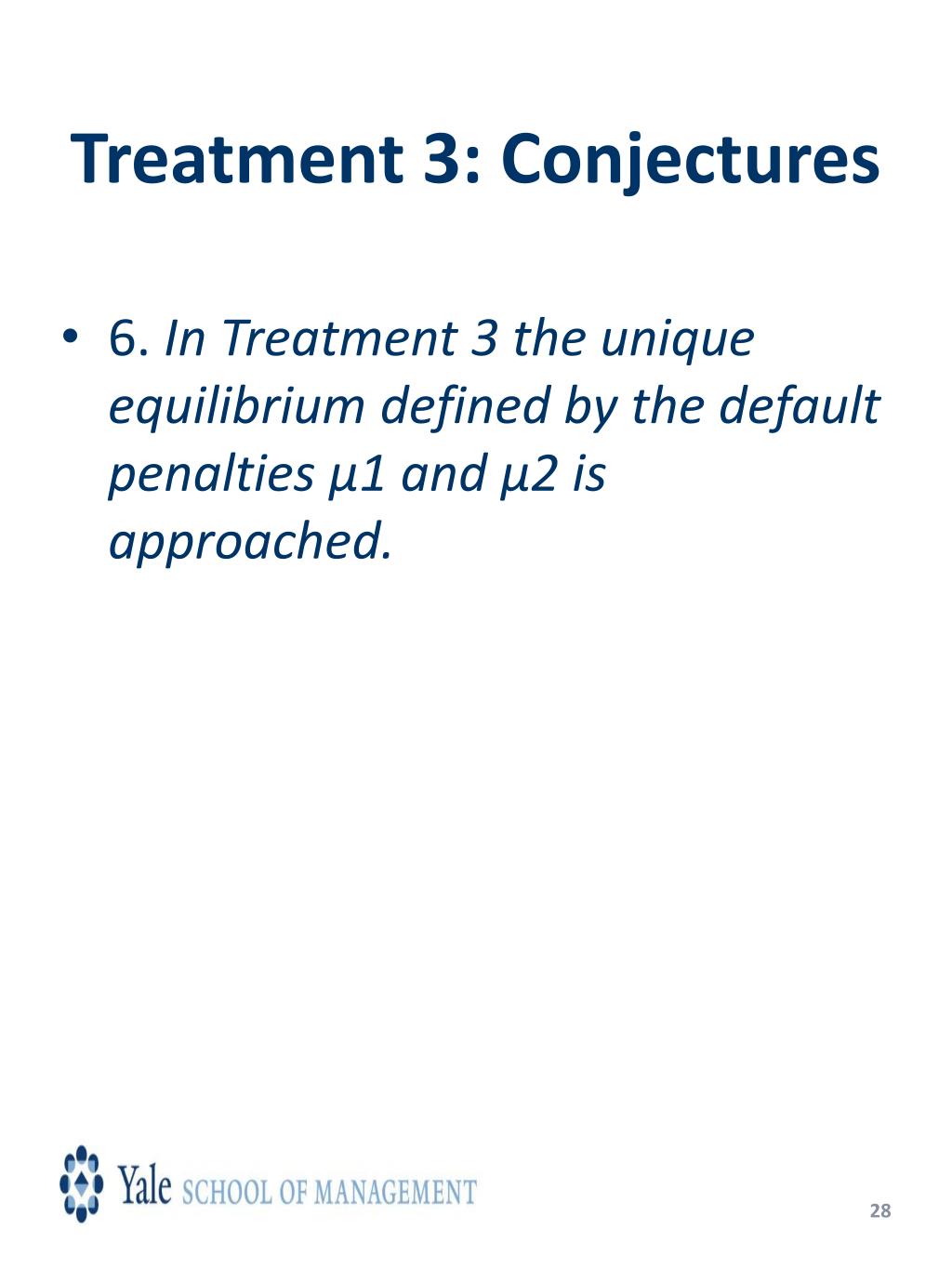 Treatment 3: Conjectures

• 6. In Treatment 3 the unique equilibrium defined by the default penalties μ1 and μ2 is approached.

Yale SCHOOL OF MANAGEMENT

28